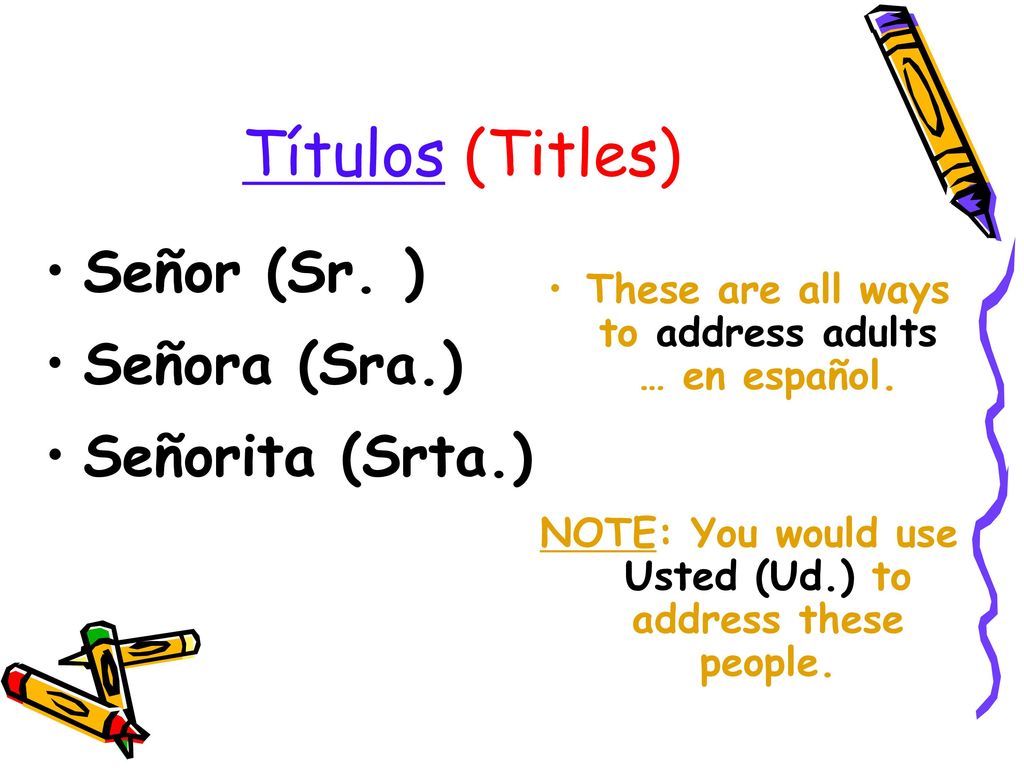 Títulos (Titles)

• Señor (Sr. )
• Señora (Sra.)
• Señorita (Srta.)

• These are all ways to address adults … en español.

NOTE: You would use Usted (Ud.) to address these people.